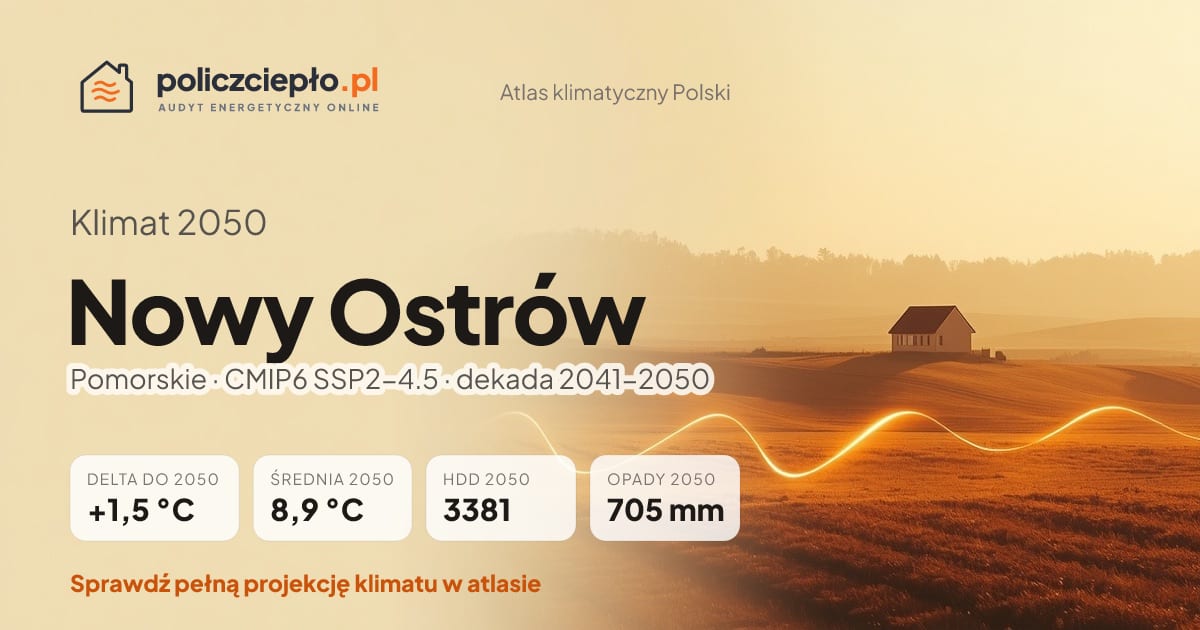 policzciepło.pl
AUDYT ENERGETYCZNY ONLINE

Atlas klimatyczny Polski

Klimat 2050

Nowy Ostrów

Pomorskie · CMIP6 SSP2–4.5 · dekada 2041–2050

DELTA DO 2050
+1,5 °C

ŚREDNIA 2050
8,9 °C

HDD 2050
3381

OPADY 2050
705 mm

Sprawdź pełną projekcję klimatu w atlasie